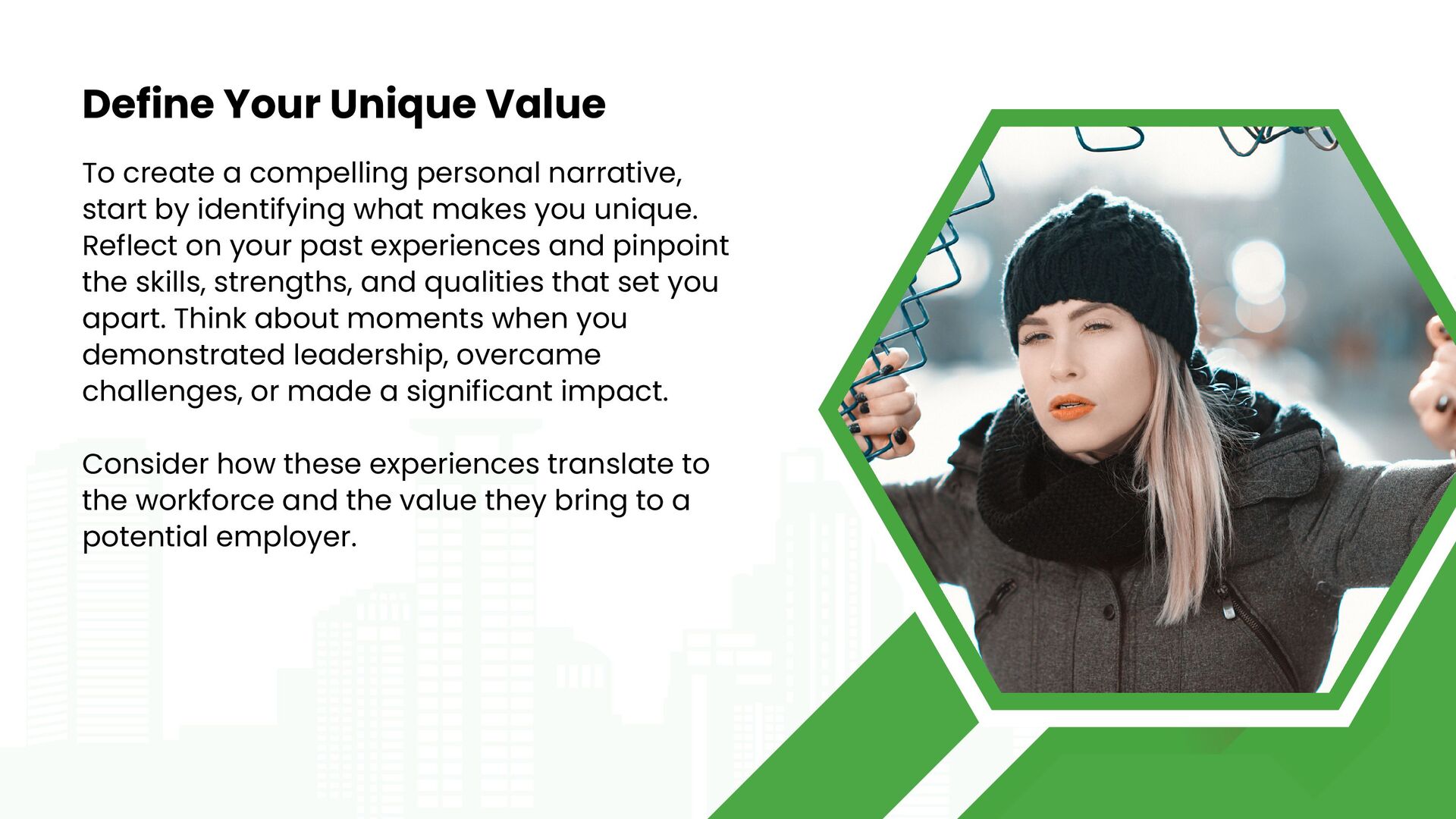 Define Your Unique Value

To create a compelling personal narrative, start by identifying what makes you unique. Reflect on your past experiences and pinpoint the skills, strengths, and qualities that set you apart. Think about moments when you demonstrated leadership, overcame challenges, or made a significant impact.

Consider how these experiences translate to the workforce and the value they bring to a potential employer.